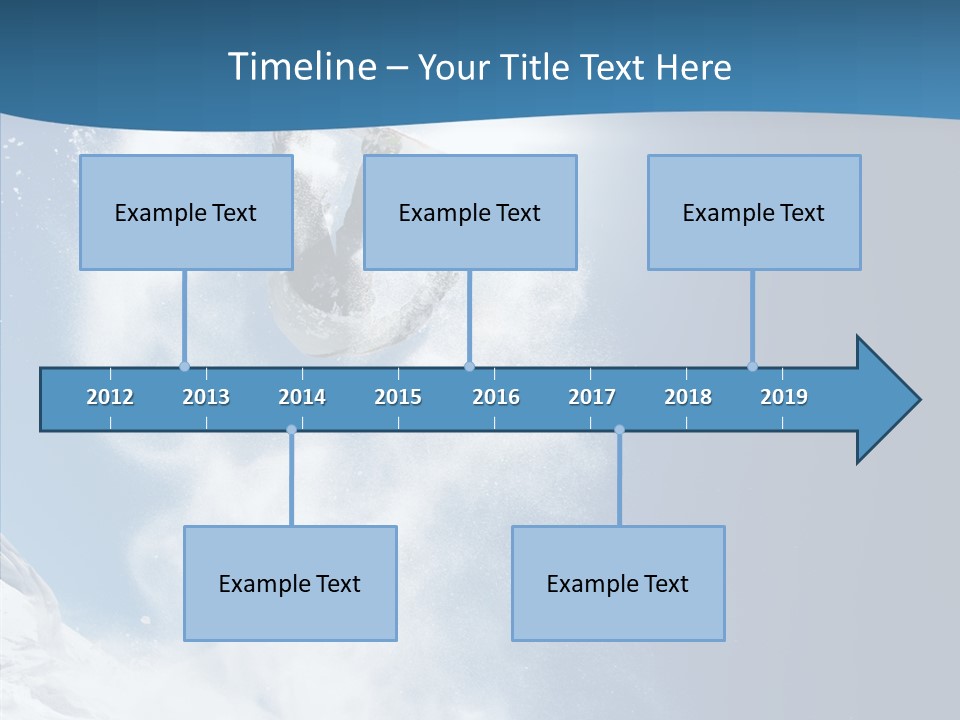 Timeline – Your Title Text Here

Example Text

Example Text

Example Text

2012 2013 2014 2015 2016 2017 2018 2019

Example Text

Example Text